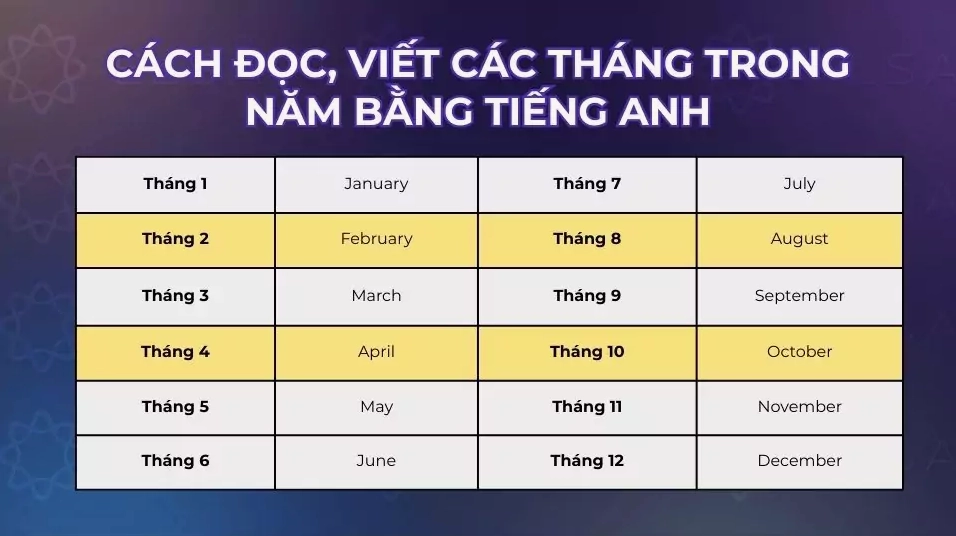 CÁCH ĐỌC, VIẾT CÁC THÁNG TRONG NĂM BẰNG TIẾNG ANH

| Tháng 1 | January | Tháng 7 | July |
|---|---|---|---|
| Tháng 2 | February | Tháng 8 | August |
| Tháng 3 | March | Tháng 9 | September |
| Tháng 4 | April | Tháng 10 | October |
| Tháng 5 | May | Tháng 11 | November |
| Tháng 6 | June | Tháng 12 | December |